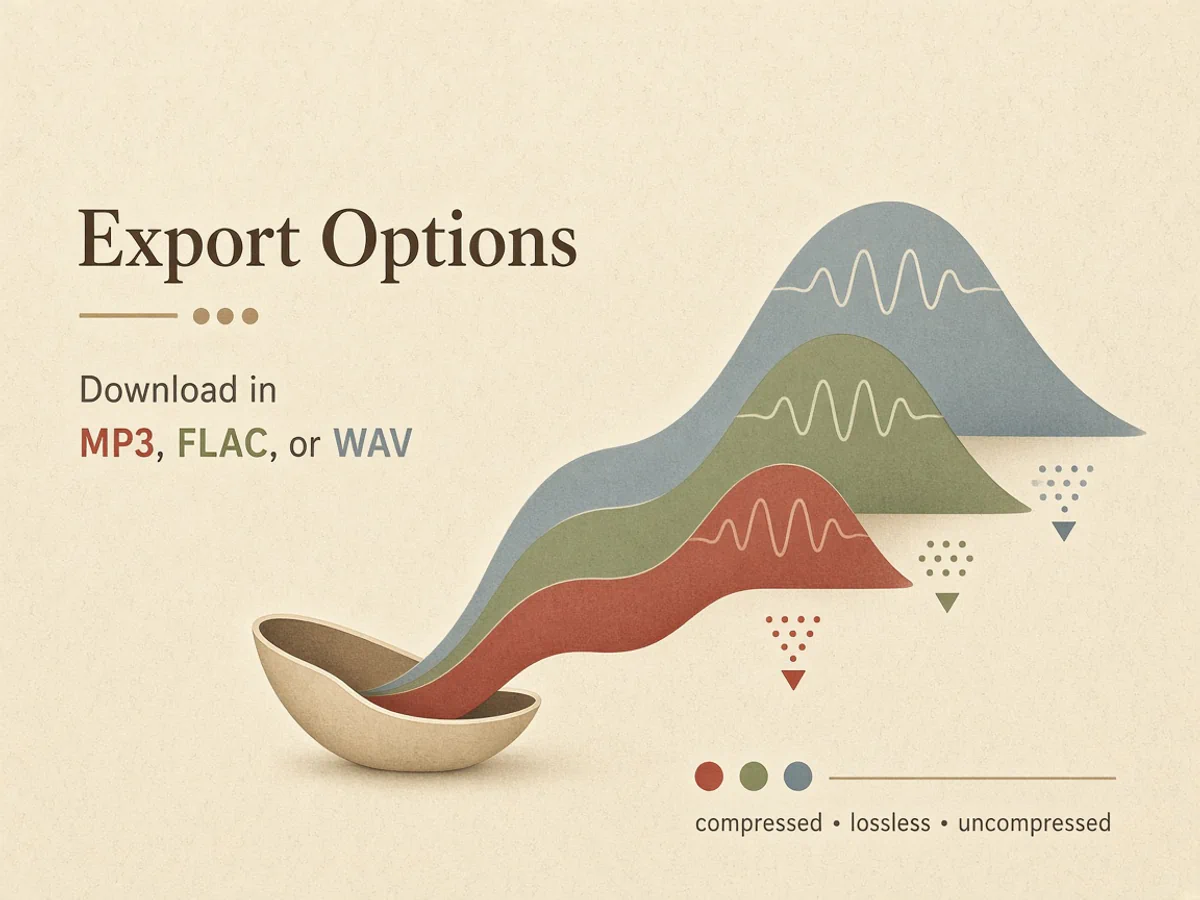 Export Options

Download in
MP3, FLAC, or WAV

compressed • lossless • uncompressed